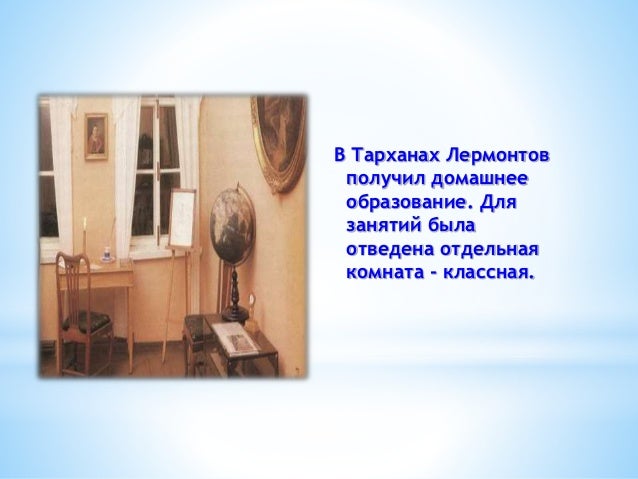 В Тарханах Лермонтов получил домашнее образование. Для занятий была отведена отдельная комната - классная.